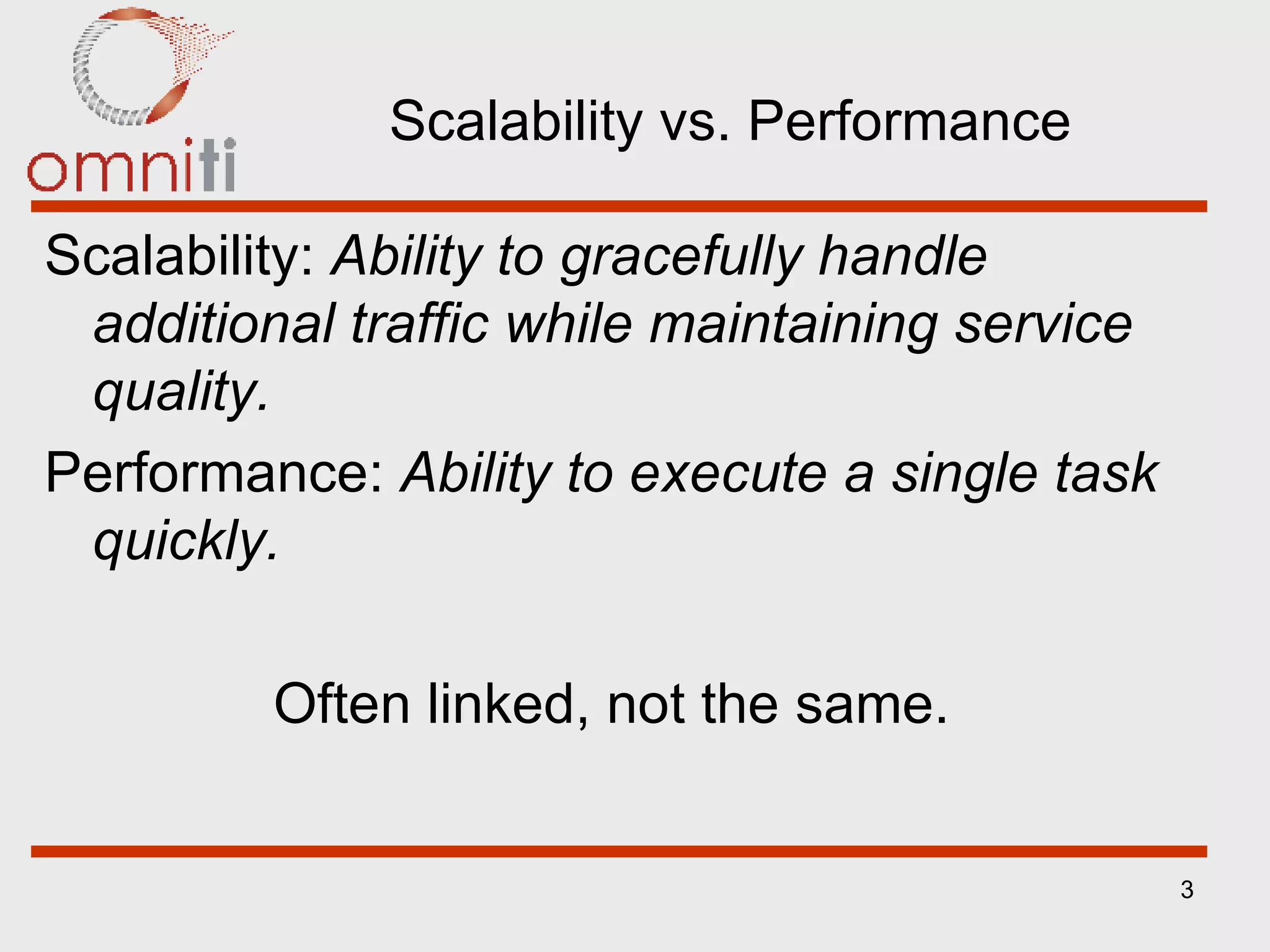 omniti

Scalability vs. Performance

Scalability: Ability to gracefully handle additional traffic while maintaining service quality.

Performance: Ability to execute a single task quickly.

Often linked, not the same.

3